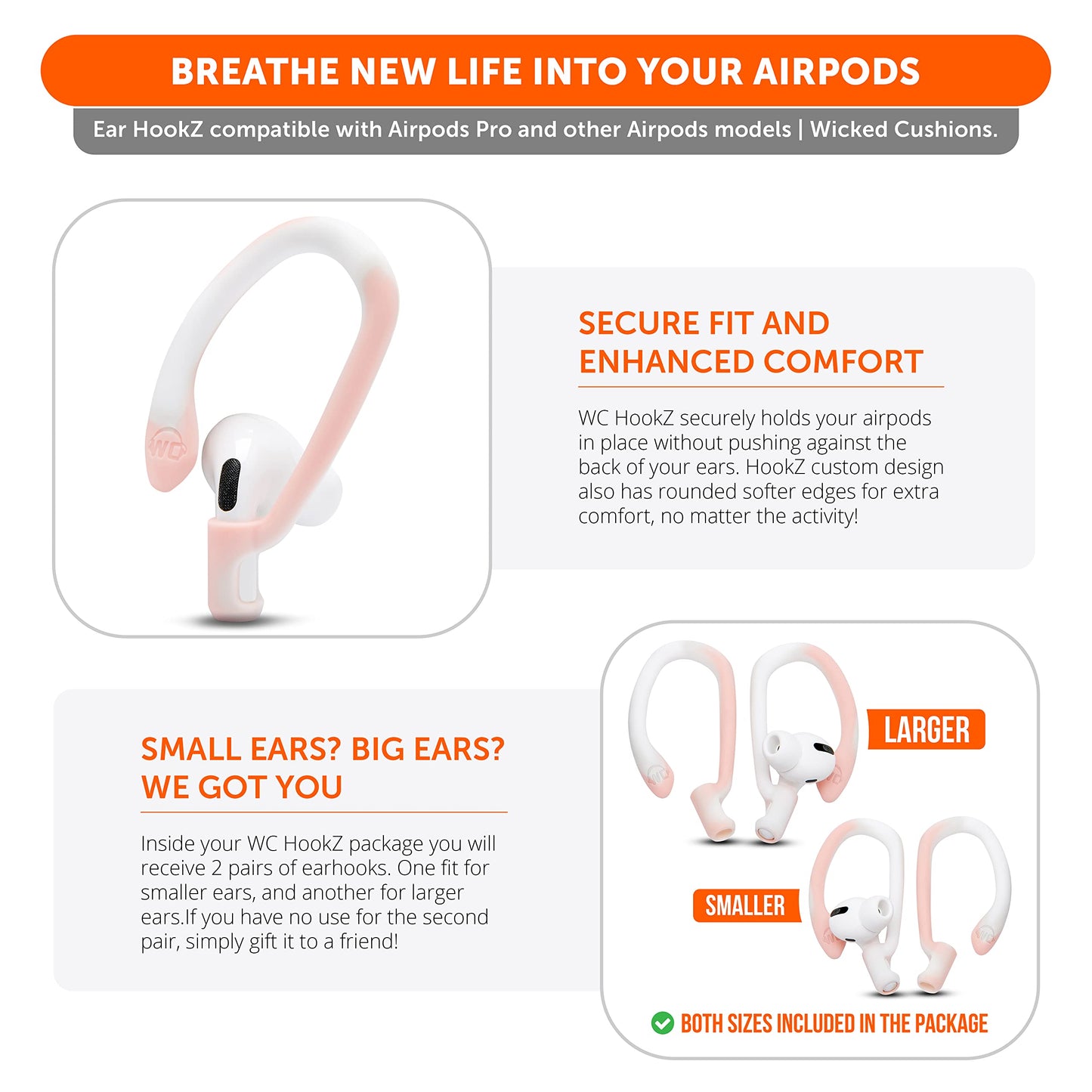 BREATHE NEW LIFE INTO YOUR AIRPODS

Ear HookZ compatible with Airpods Pro and other Airpods models | Wicked Cushions.

WC

SECURE FIT AND ENHANCED COMFORT

WC HookZ securely holds your airpods in place without pushing against the back of your ears. HookZ custom design also has rounded softer edges for extra comfort, no matter the activity!

SMALL EARS? BIG EARS? WE GOT YOU

Inside your WC HookZ package you will receive 2 pairs of earhooks. One fit for smaller ears, and another for larger ears.If you have no use for the second pair, simply gift it to a friend!

LARGER

SMALLER

BOTH SIZES INCLUDED IN THE PACKAGE